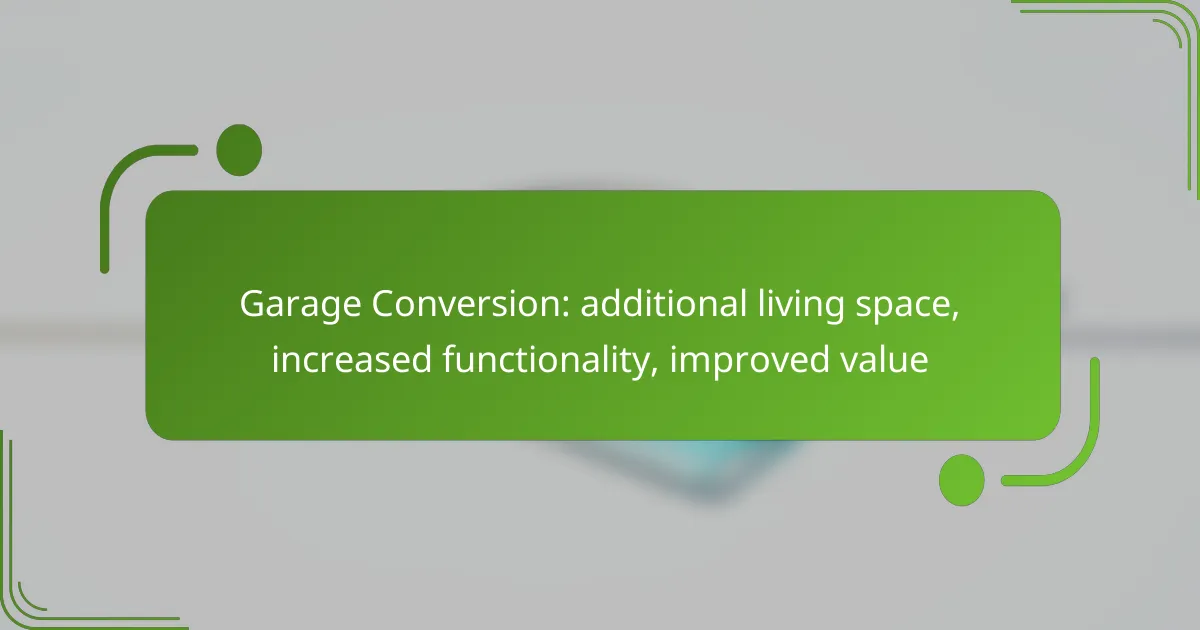 Garage Conversion: additional living space, increased functionality, improved value